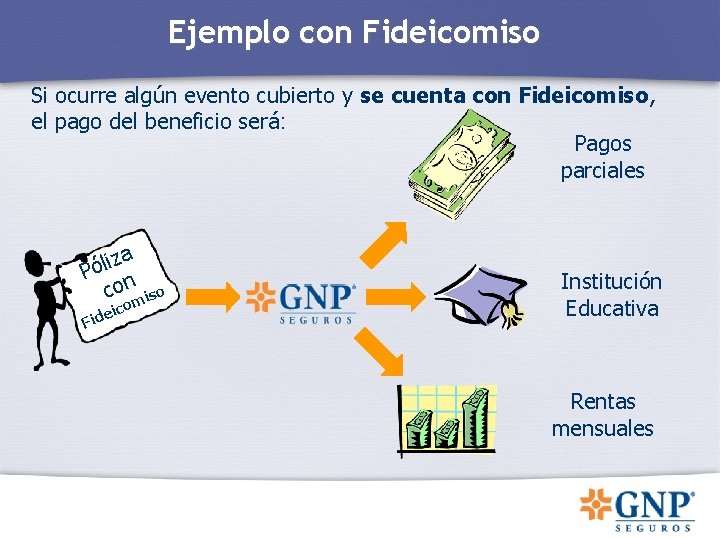 Ejemplo con Fideicomiso

Si ocurre algún evento cubierto y se cuenta con Fideicomiso, el pago del beneficio será:

Póliza
con
Fideicomiso

GNP
SEGUROS

Pagos
parciales

Institución
Educativa

Rentas
mensuales

GNP
SEGUROS